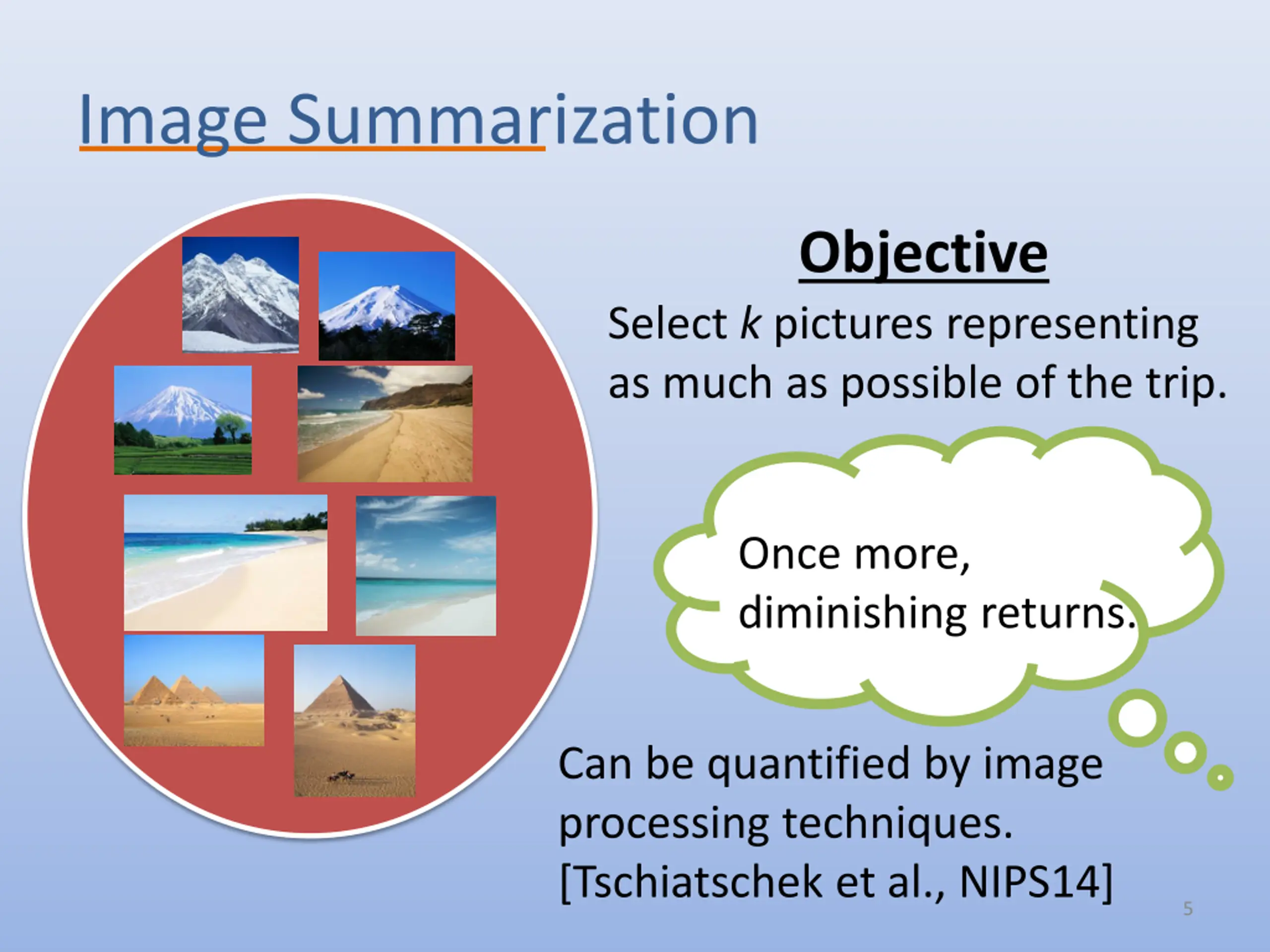 Image Summarization

Objective

Select $k$ pictures representing as much as possible of the trip.

Once more, diminishing returns.

Can be quantified by image processing techniques. [Tschiatschek et al., NIPS14]

5